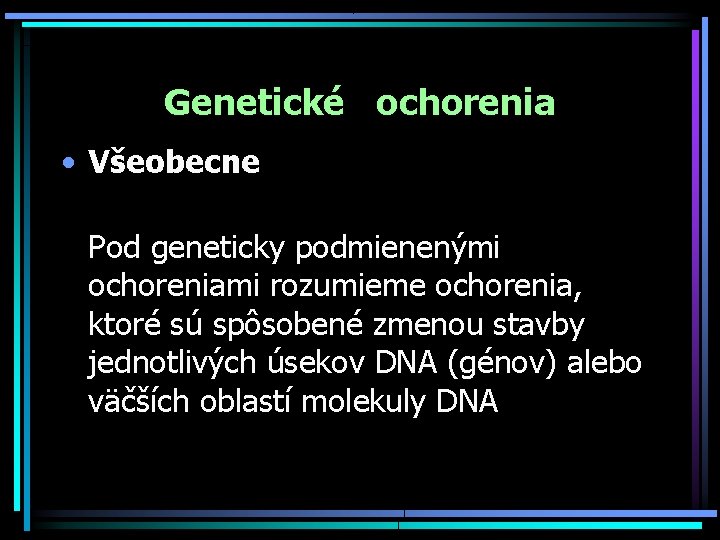 Genetické ochorenia

• Všeobecne

Pod geneticky podmienenými ochoreniami rozumieme ochorenia, ktoré sú spôsobené zmenou stavby jednotlivých úsekov DNA (génov) alebo väčších oblastí molekuly DNA